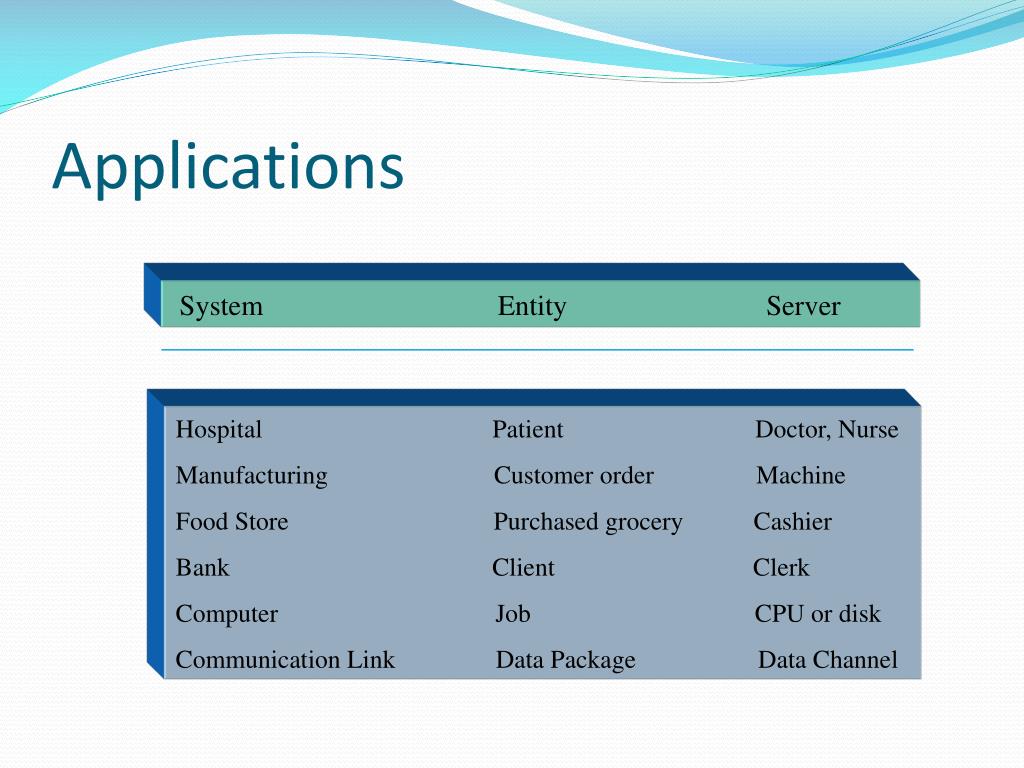 Applications

| System | Entity | Server |
|---|---|---|
| Hospital | Patient | Doctor, Nurse |
| Manufacturing | Customer order | Machine |
| Food Store | Purchased grocery | Cashier |
| Bank | Client | Clerk |
| Computer | Job | CPU or disk |
| Communication Link | Data Package | Data Channel |